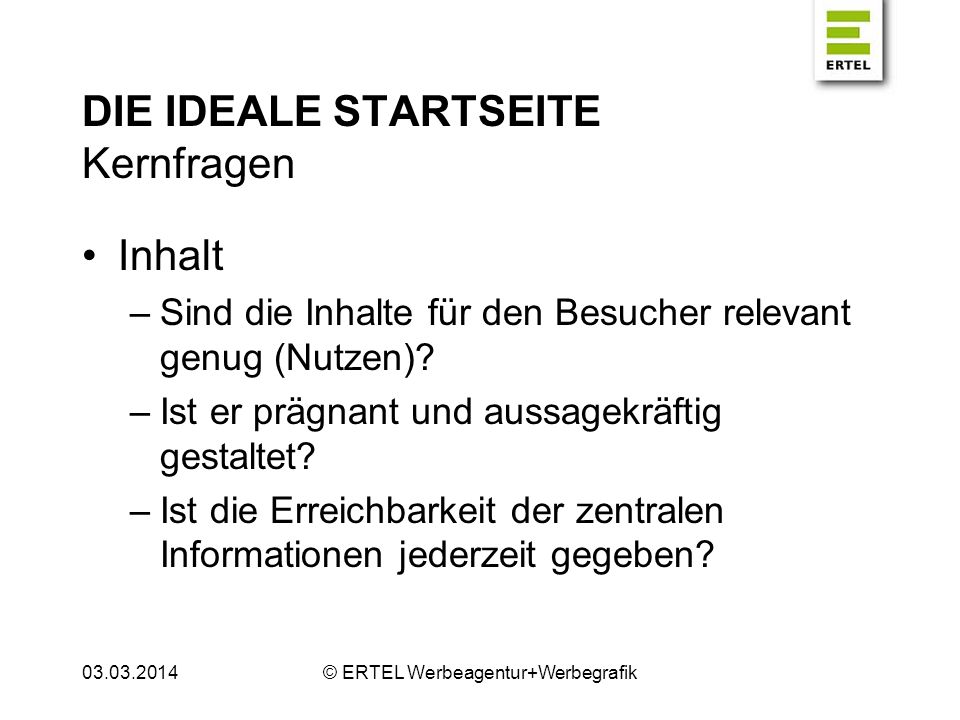 ERTEL

DIE IDEALE STARTSEITE
Kernfragen

• Inhalt
– Sind die Inhalte für den Besucher relevant genug (Nutzen)?
– Ist er prägnant und aussagekräftig gestaltet?
– Ist die Erreichbarkeit der zentralen Informationen jederzeit gegeben?

03.03.2014 © ERTEL Werbeagentur+Werbegrafik